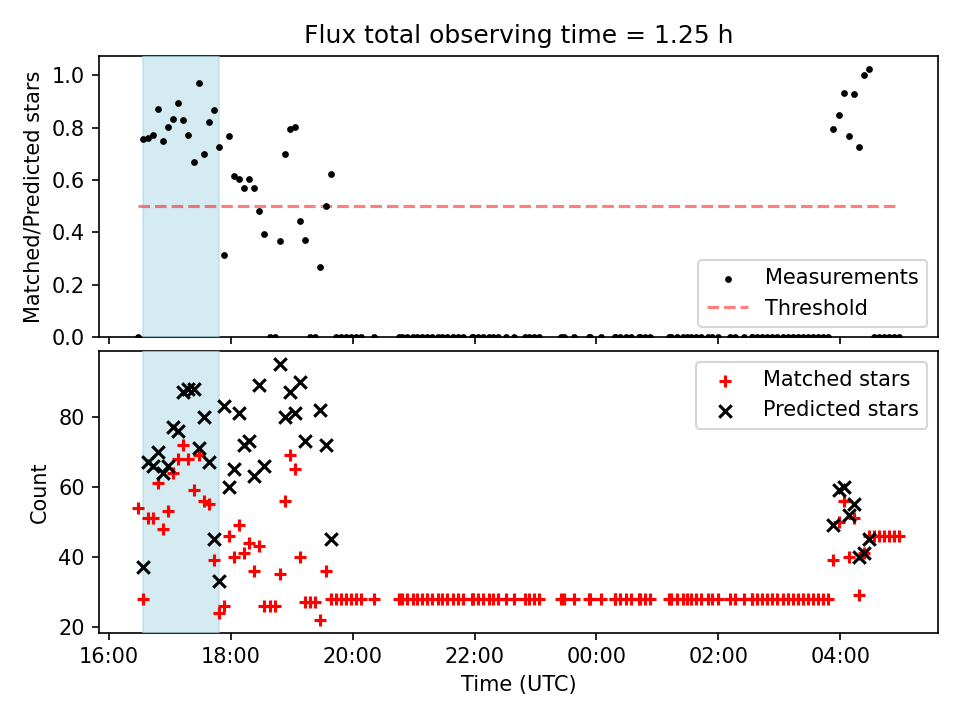 Flux total observing time = 1.25 h

Matched/Predicted stars

1.0
0.8
0.6
0.4
0.2
0.0

Measurements
Threshold

Count

80
60
40
20

Matched stars
Predicted stars

16:00
18:00
20:00
22:00
00:00
02:00
04:00

Time (UTC)